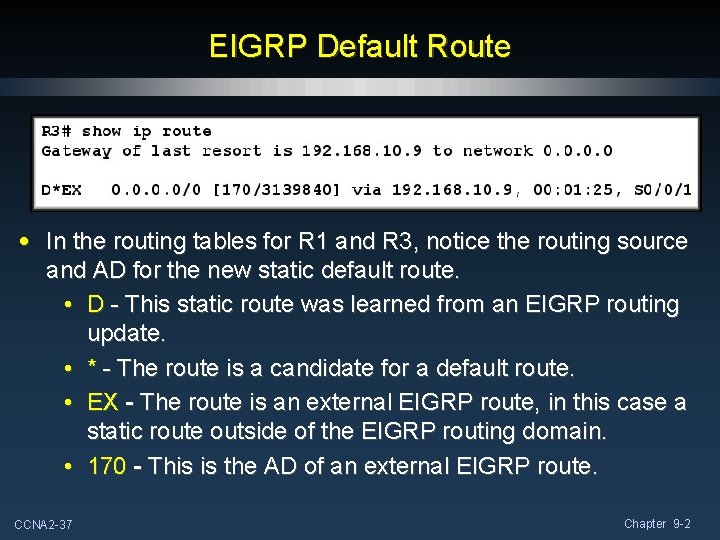 EIGRP Default Route

R3# show ip route
Gateway of last resort is 192.168.10.9 to network 0.0.0.0

D*EX 0.0.0.0/0 [170/3139840] via 192.168.10.9, 00:01:25, S0/0/1

• In the routing tables for R1 and R3, notice the routing source and AD for the new static default route.
• D - This static route was learned from an EIGRP routing update.
• * - The route is a candidate for a default route.
• EX - The route is an external EIGRP route, in this case a static route outside of the EIGRP routing domain.
• 170 - This is the AD of an external EIGRP route.

CCNA2-37

Chapter 9-2